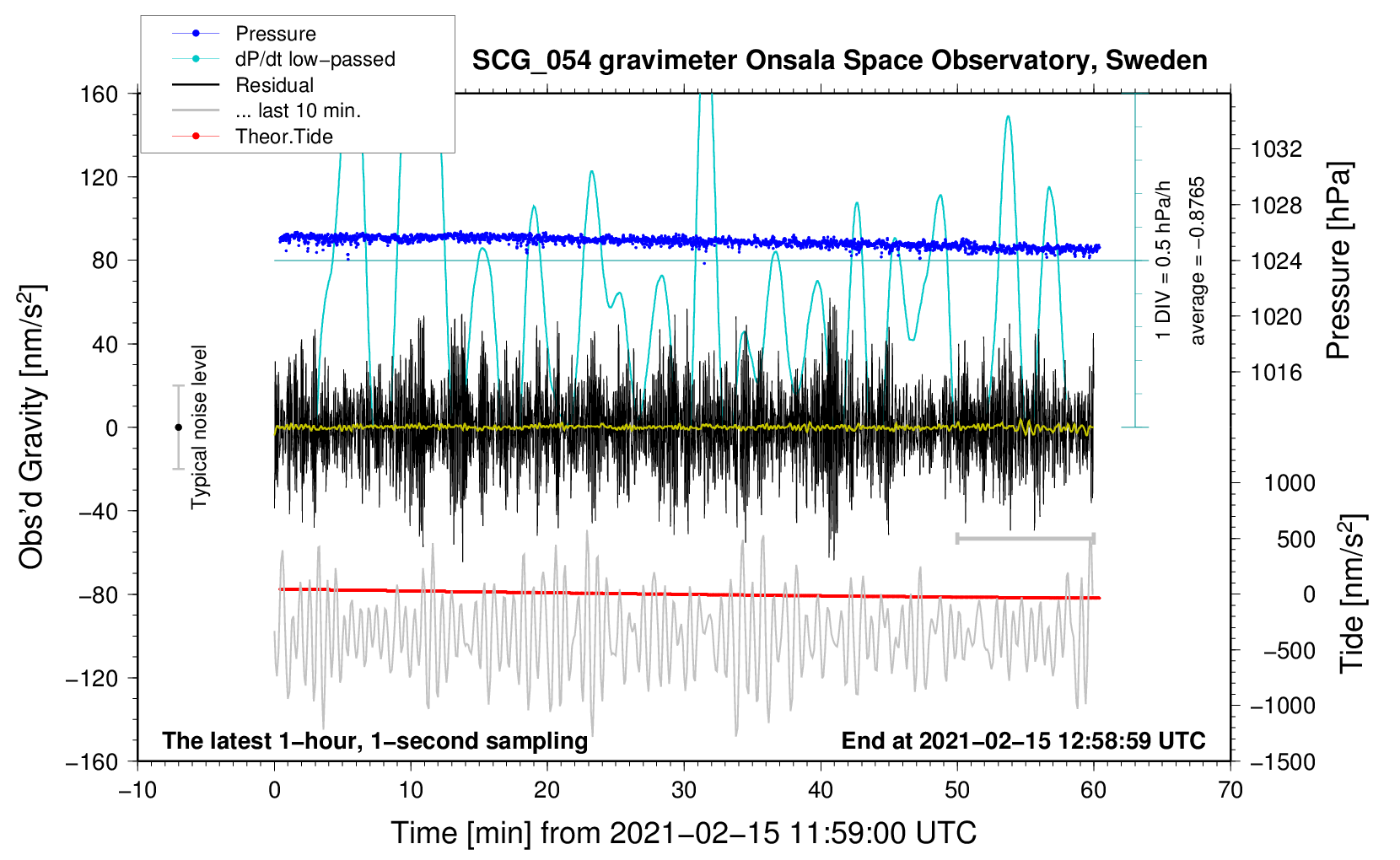 Pressure
dP/dt low−passed
Residual
... last 10 min.
Theor.Tide

SCG_054 gravimeter Onsala Space Observatory, Sweden

160
120
80
40
0
−40
−80
−120
−160

Obs'd Gravity [nm/s$^2$]

Typical noise level

1 DIV = 0.5 hPa/h
average = −0.8765

1032
1028
1024
1020
1016

Pressure [hPa]

1000
500
0
−500
−1000
−1500

Tide [nm/s$^2$]

The latest 1−hour, 1−second sampling
End at 2021−02−15 12:58:59 UTC

−10
0
10
20
30
40
50
60
70

Time [min] from 2021−02−15 11:59:00 UTC